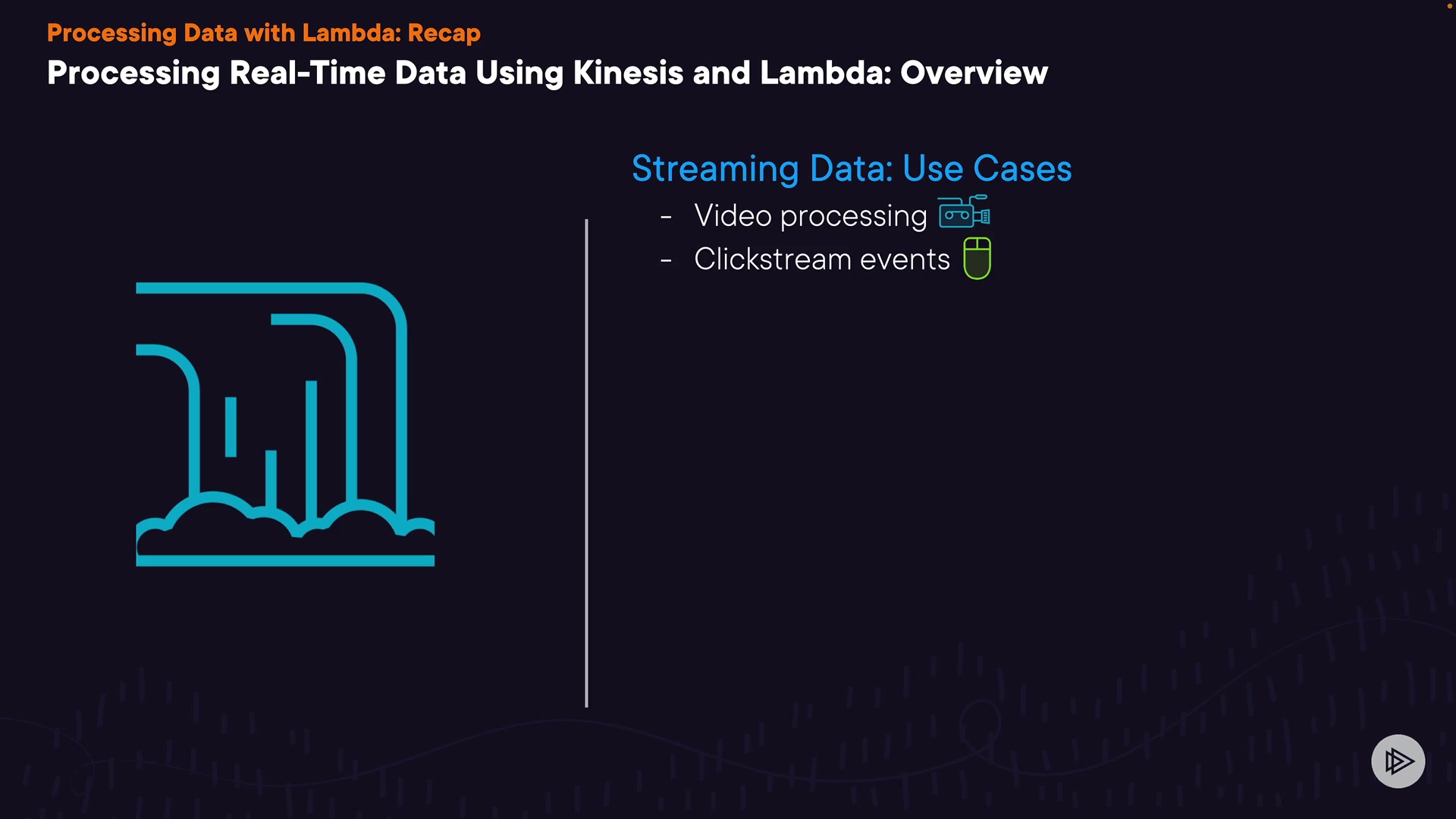 Processing Data with Lambda: Recap

Processing Real-Time Data Using Kinesis and Lambda: Overview

Streaming Data: Use Cases

- Video processing
- Clickstream events